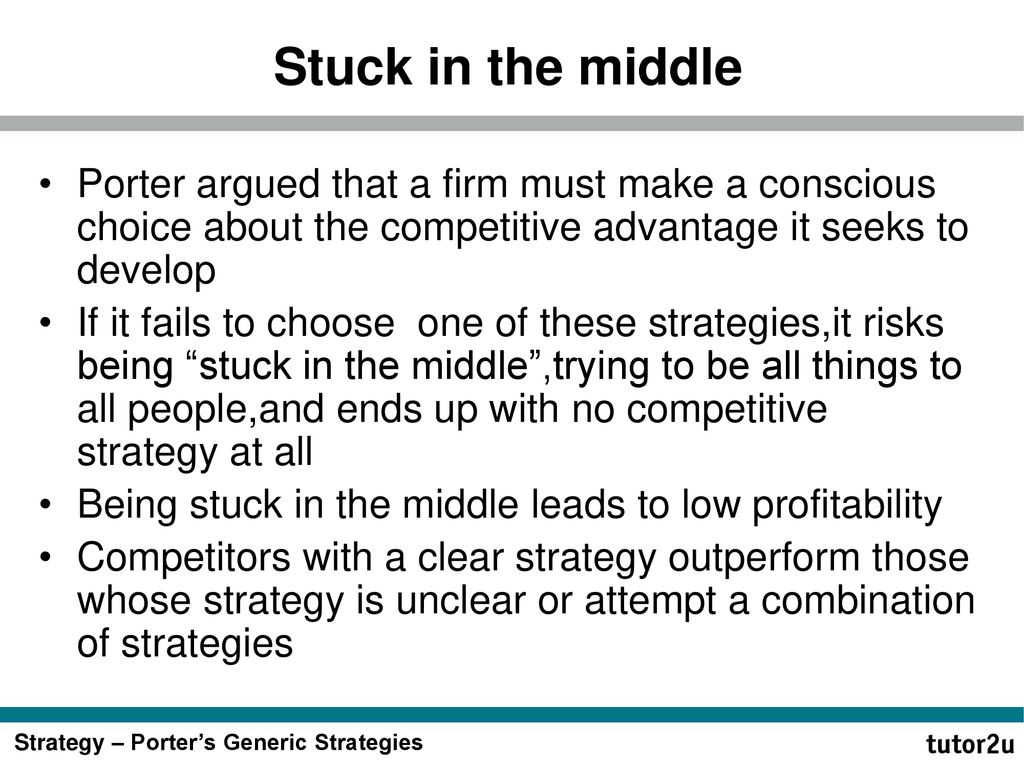 Stuck in the middle

• Porter argued that a firm must make a conscious choice about the competitive advantage it seeks to develop

• If it fails to choose  one of these strategies,it risks being “stuck in the middle”,trying to be all things to all people,and ends up with no competitive strategy at all

• Being stuck in the middle leads to low profitability

• Competitors with a clear strategy outperform those whose strategy is unclear or attempt a combination of strategies

Strategy – Porter’s Generic Strategies

tutor2u